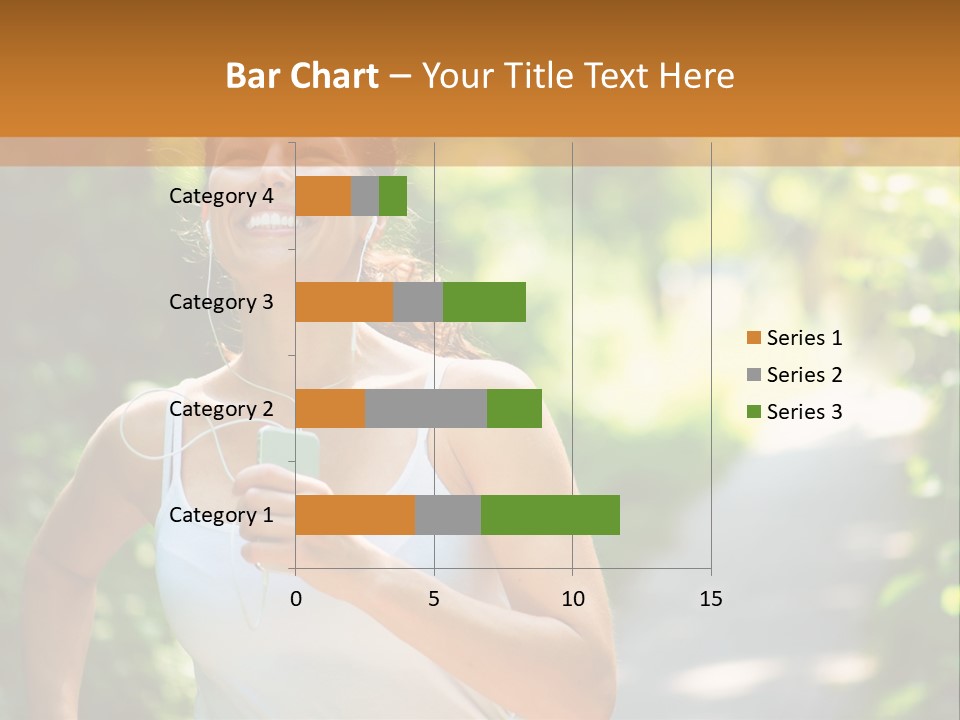 Bar Chart – Your Title Text Here

Category 4
Category 3
Category 2
Category 1

0
5
10
15

Series 1
Series 2
Series 3